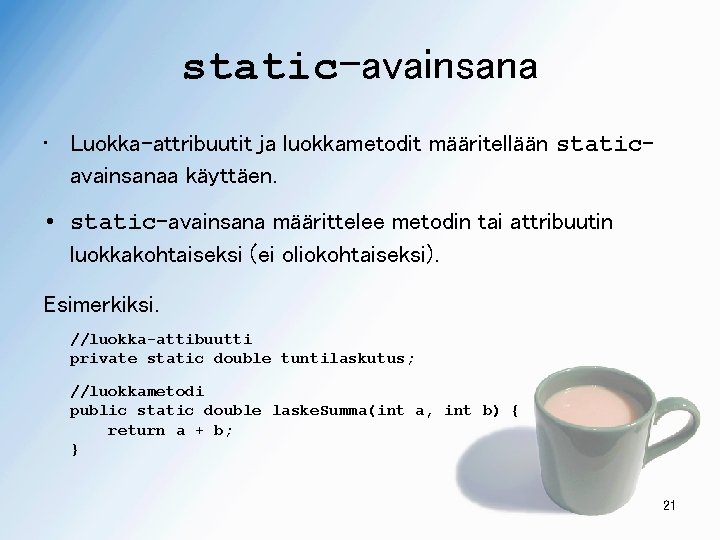 static-avainsana

• Luokka-attribuutit ja luokkametodit määritellään static-avainsanaa käyttäen.

• static-avainsana määrittelee metodin tai attribuutin luokkakohtaiseksi (ei oliokohtaiseksi).

Esimerkiksi.

//luokka-attibuutti
private static double tuntilaskutus;

//luokkametodi
public static double laskeSumma(int a, int b) {
    return a + b;
}

21